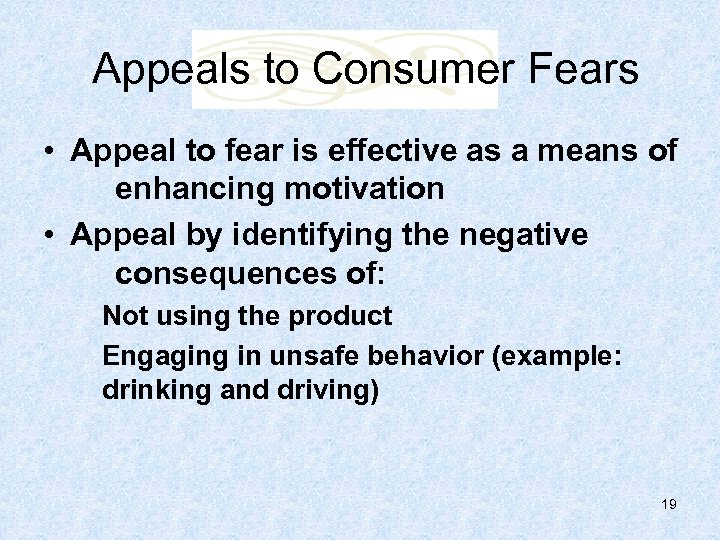 Appeals to Consumer Fears

• Appeal to fear is effective as a means of enhancing motivation

• Appeal by identifying the negative consequences of:

Not using the product

Engaging in unsafe behavior (example: drinking and driving)

19